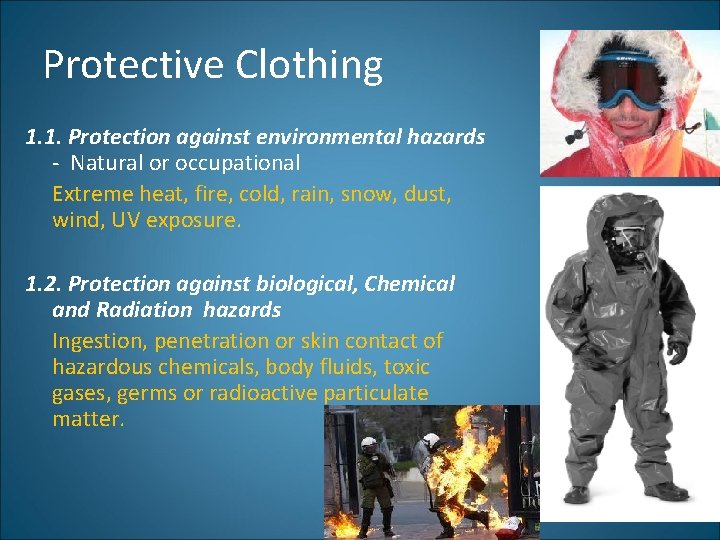 Protective Clothing

1.1. Protection against environmental hazards
- Natural or occupational

Extreme heat, fire, cold, rain, snow, dust, wind, UV exposure.

1.2. Protection against biological, Chemical and Radiation hazards

Ingestion, penetration or skin contact of hazardous chemicals, body fluids, toxic gases, germs or radioactive particulate matter.